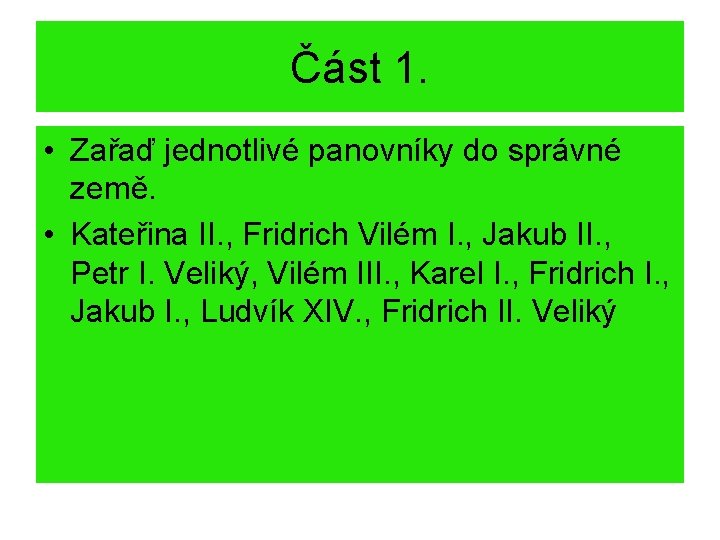 Část 1.

• Zařaď jednotlivé panovníky do správné země.

• Kateřina II., Fridrich Vilém I., Jakub II., Petr I. Veliký, Vilém III., Karel I., Fridrich I., Jakub I., Ludvík XIV., Fridrich II. Veliký